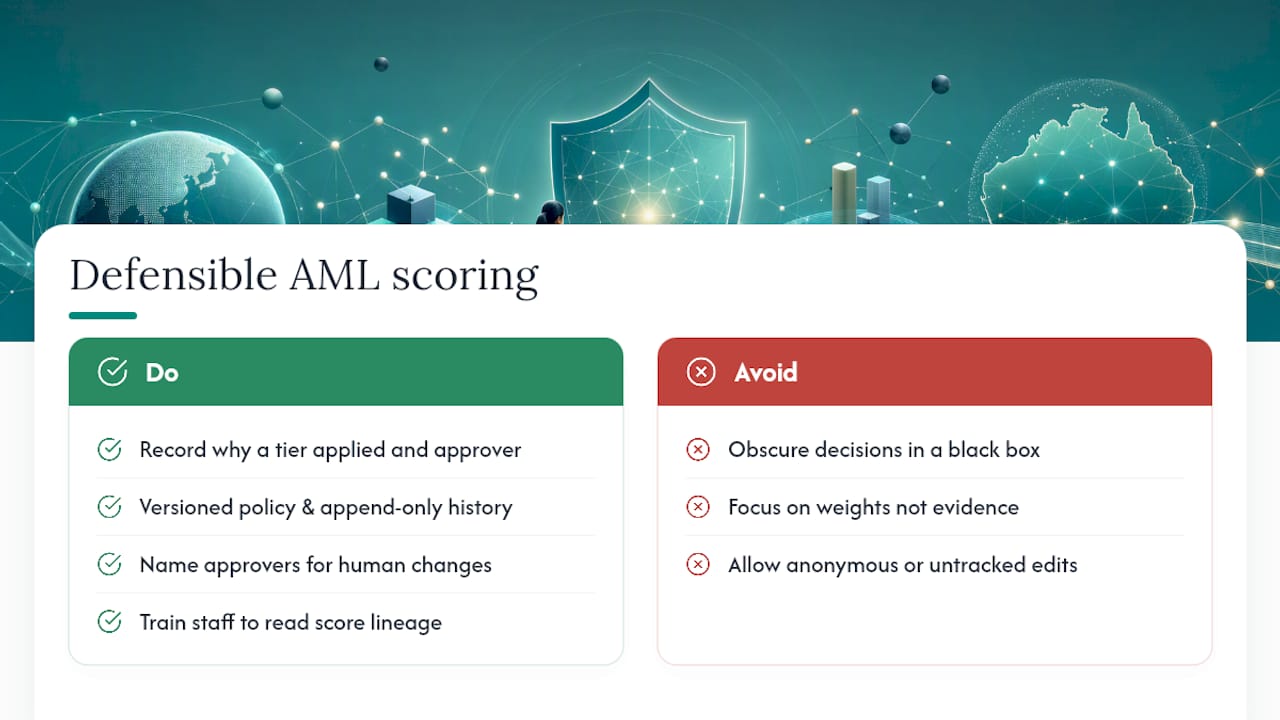 Defensible AML scoring

Do

Record why a tier applied and approver

Versioned policy & append-only history

Name approvers for human changes

Train staff to read score lineage

Avoid

Obscure decisions in a black box

Focus on weights not evidence

Allow anonymous or untracked edits